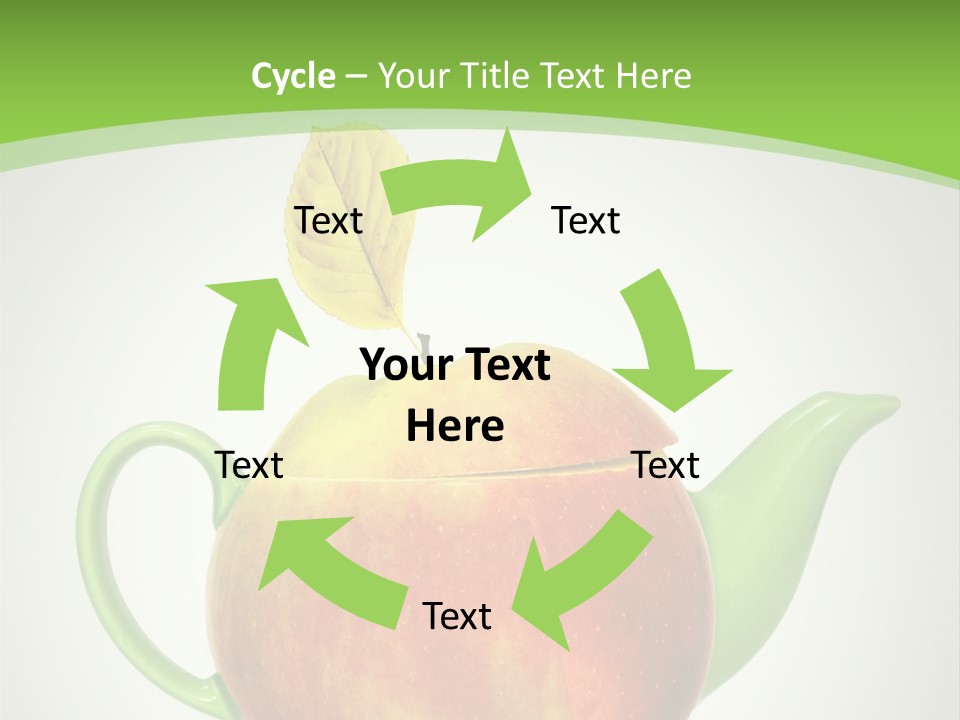 Cycle – Your Title Text Here

Text

Text

Your Text Here

Text

Text

Text